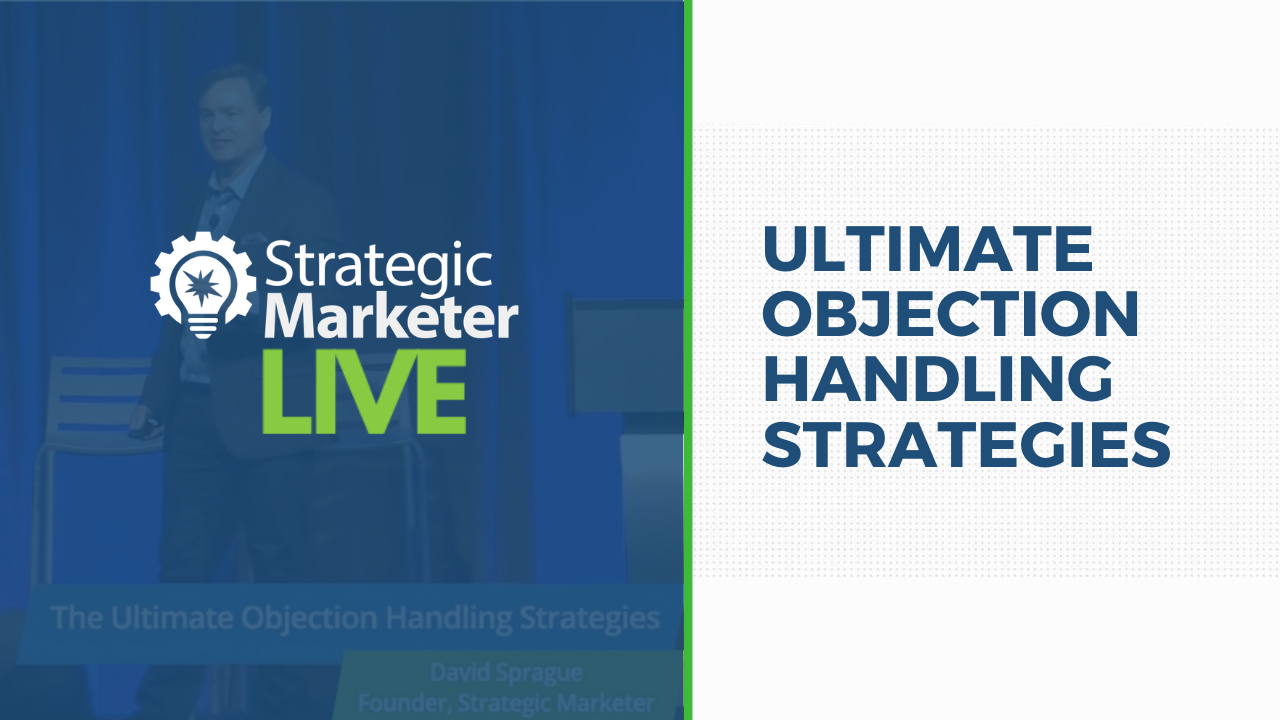 Strategic Marketer LIVE

The Ultimate Objection Handling Strategies

David Sprague
Founder, Strategic Marketer

ULTIMATE OBJECTION HANDLING STRATEGIES